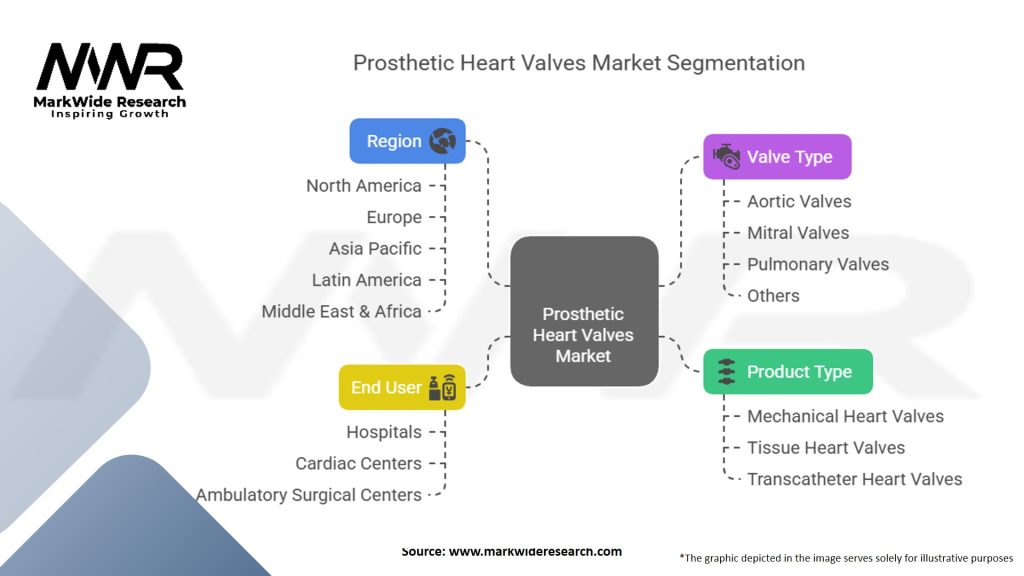 MWR
MarkWide Research
Inspiring Growth

Prosthetic Heart Valves Market Segmentation

Region
North America
Europe
Asia Pacific
Latin America
Middle East & Africa

End User
Hospitals
Cardiac Centers
Ambulatory Surgical Centers

Prosthetic Heart Valves Market

Valve Type
Aortic Valves
Mitral Valves
Pulmonary Valves
Others

Product Type
Mechanical Heart Valves
Tissue Heart Valves
Transcatheter Heart Valves

Source: www.markwideresearch.com

*The graphic depicted in the image serves solely for illustrative purposes